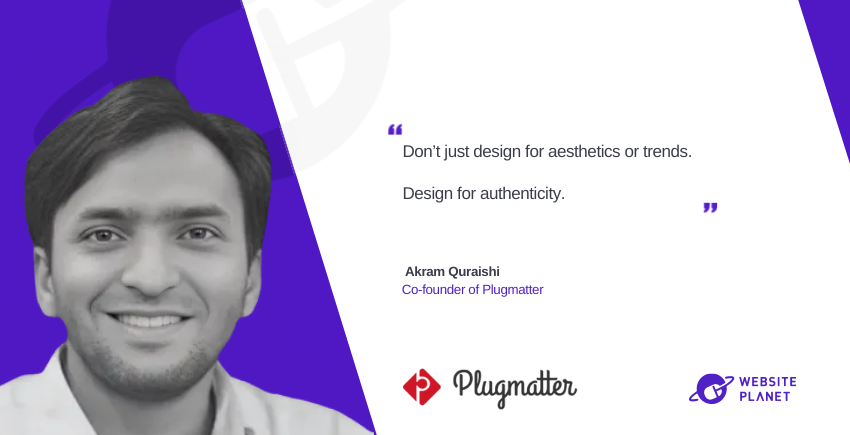 “ Don’t just design for aesthetics or trends.

Design for authenticity. ”

Akram Quraishi
Co-founder of Plugmatter

Plugmatter

WEBSITE PLANET